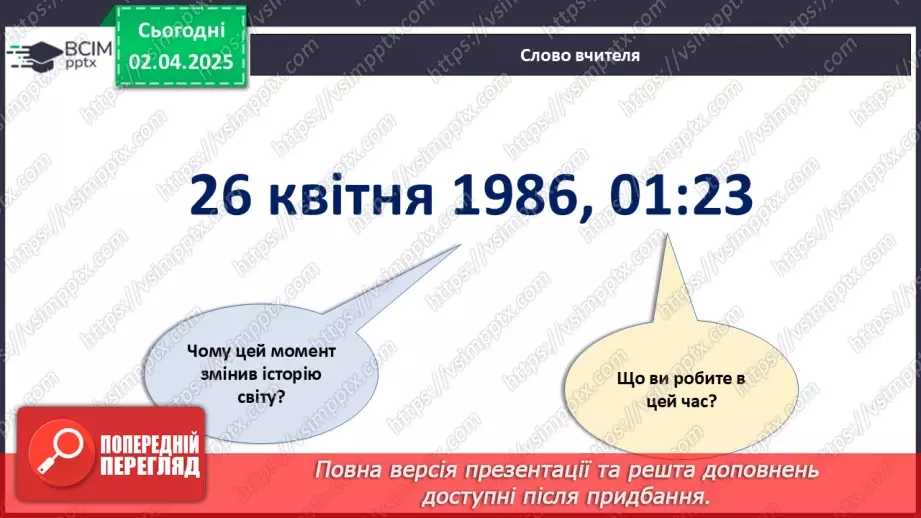 ВСІМ pptx

Сьогодні 02.04.2025

Слово вчителя

26 квітня 1986, 01:23

Чому цей момент змінив історію світу?

Що ви робите в цей час?

ПОПЕРЕДНІЙ ПЕРЕГЛЯД

Повна версія презентації та решта доповнень доступні після придбання.

https://vsimpptx.com